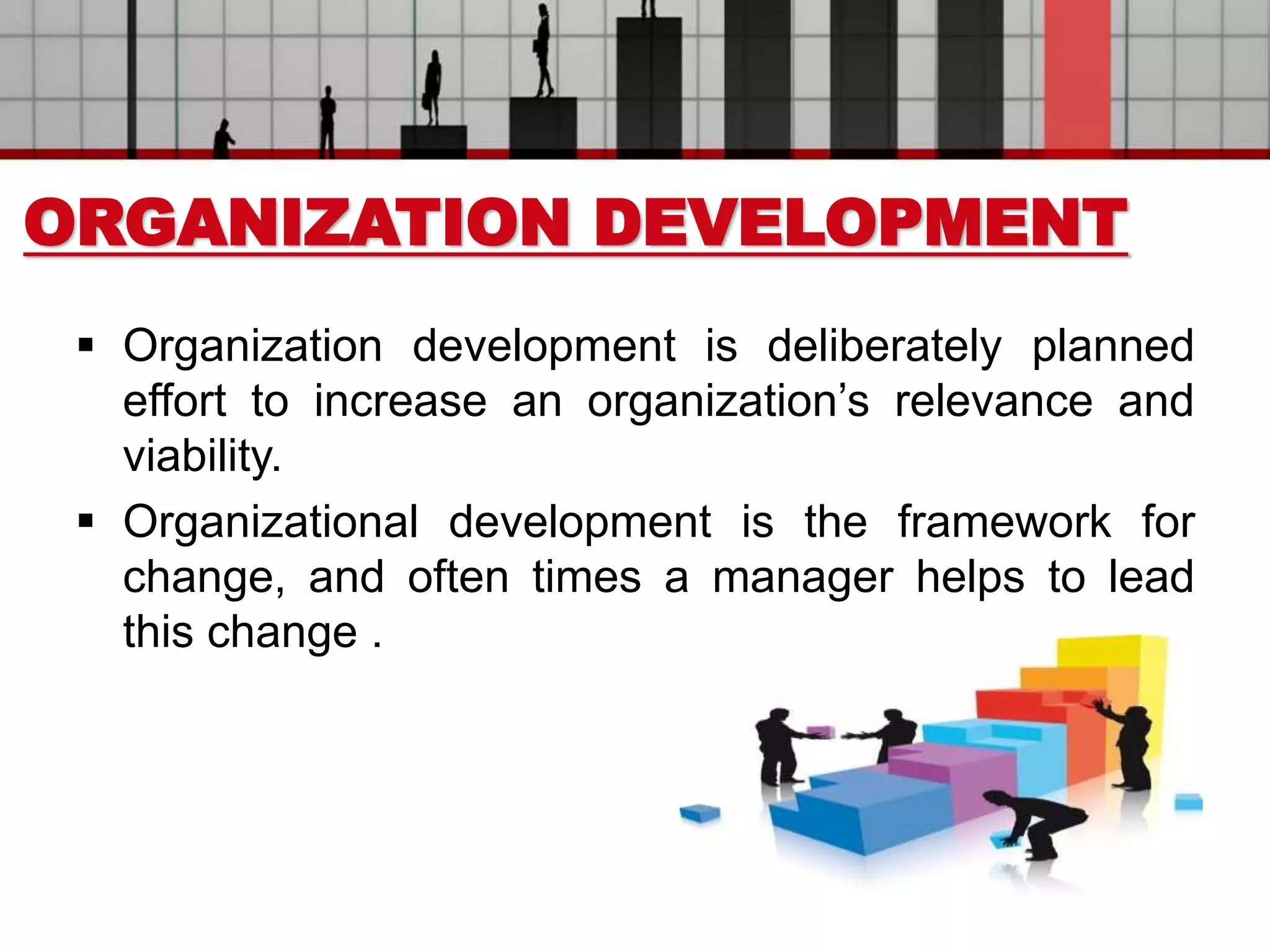 ORGANIZATION DEVELOPMENT

▪ Organization development is deliberately planned effort to increase an organization’s relevance and viability.

▪ Organizational development is the framework for change, and often times a manager helps to lead this change .